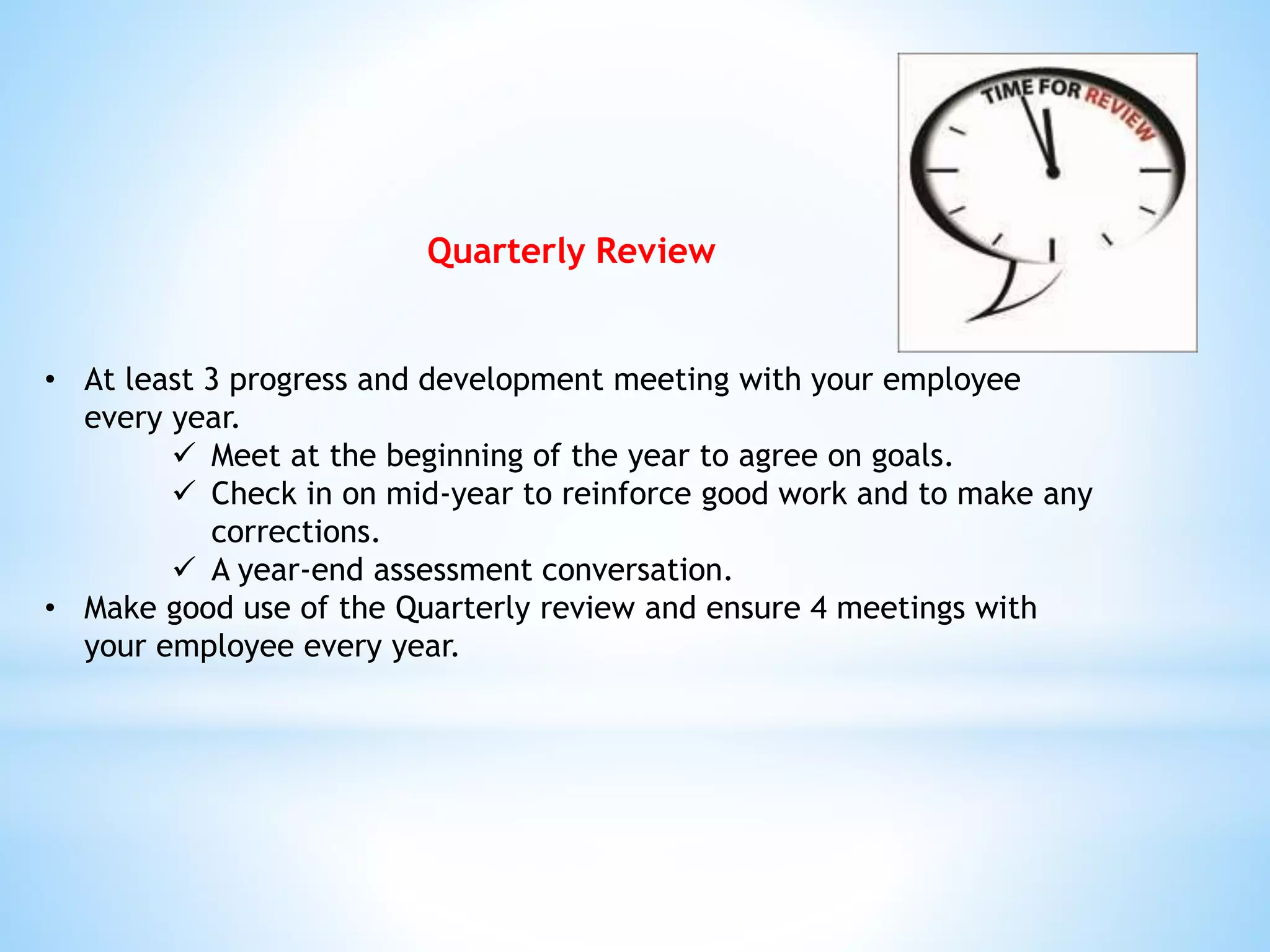 TIME FOR REVIEW

Quarterly Review

• At least 3 progress and development meeting with your employee every year.
✓ Meet at the beginning of the year to agree on goals.
✓ Check in on mid-year to reinforce good work and to make any corrections.
✓ A year-end assessment conversation.
• Make good use of the Quarterly review and ensure 4 meetings with your employee every year.